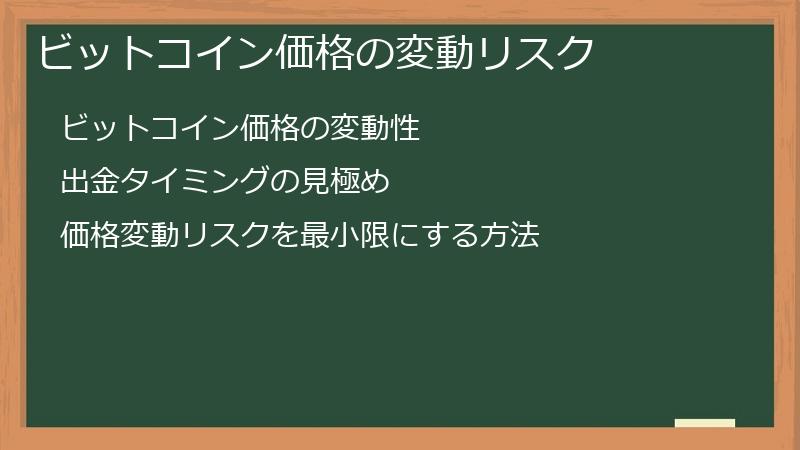 ビットコイン価格の変動リスク

ビットコイン価格の変動性

出金タイミングの見極め

価格変動リスクを最小限にする方法